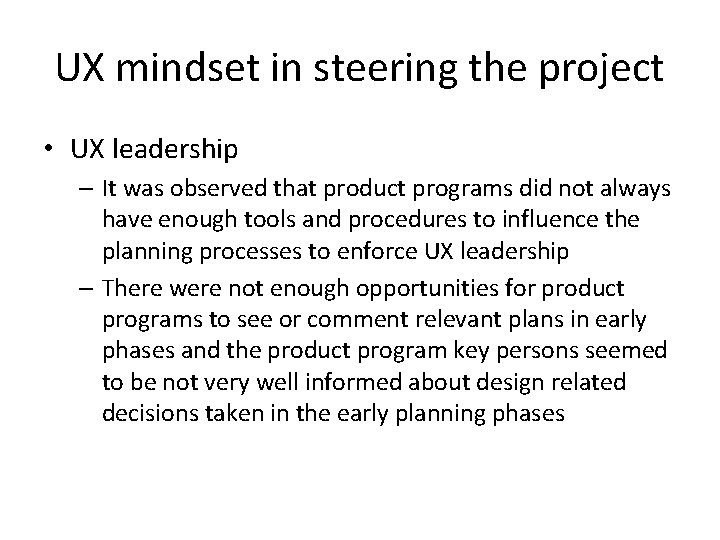 UX mindset in steering the project

• UX leadership
– It was observed that product programs did not always have enough tools and procedures to influence the planning processes to enforce UX leadership
– There were not enough opportunities for product programs to see or comment relevant plans in early phases and the product program key persons seemed to be not very well informed about design related decisions taken in the early planning phases